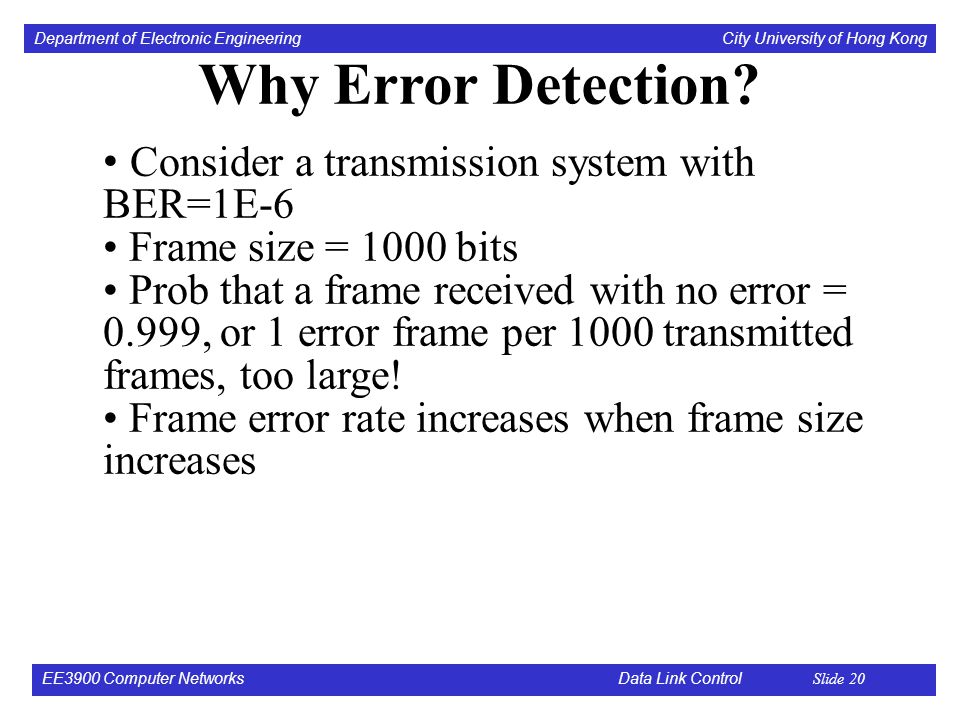 Department of Electronic Engineering City University of Hong Kong

Why Error Detection?

• Consider a transmission system with BER=1E-6
• Frame size = 1000 bits
• Prob that a frame received with no error = 0.999, or 1 error frame per 1000 transmitted frames, too large!
• Frame error rate increases when frame size increases

EE3900 Computer Networks Data Link Control Slide 20